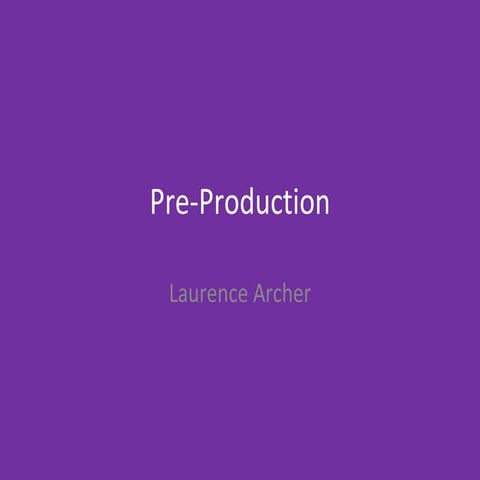 Pre-Production

Laurence Archer